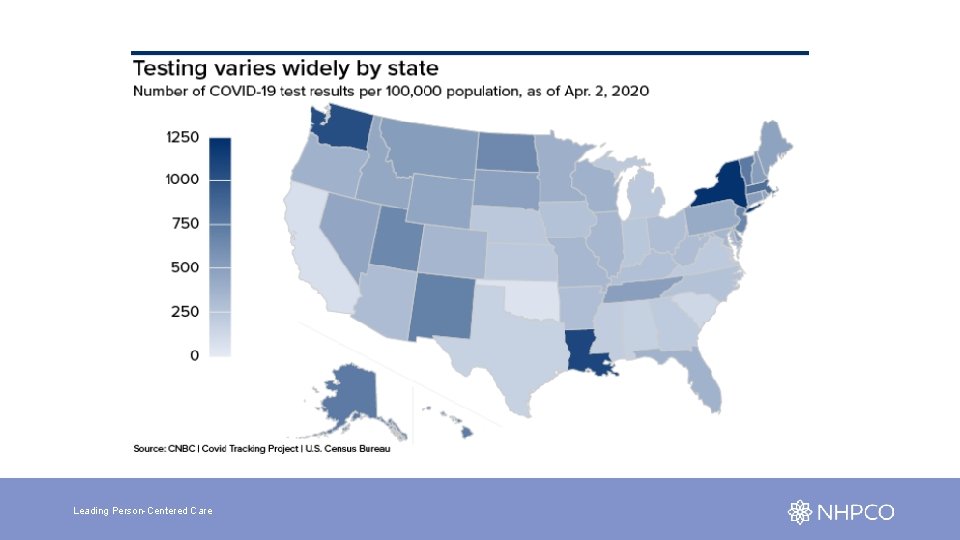 Testing varies widely by state
Number of COVID-19 test results per 100,000 population, as of Apr. 2, 2020

1250
1000
750
500
250
0

Source: CNBC | Covid Tracking Project | U.S. Census Bureau

Leading Person-Centered Care

NHPCO